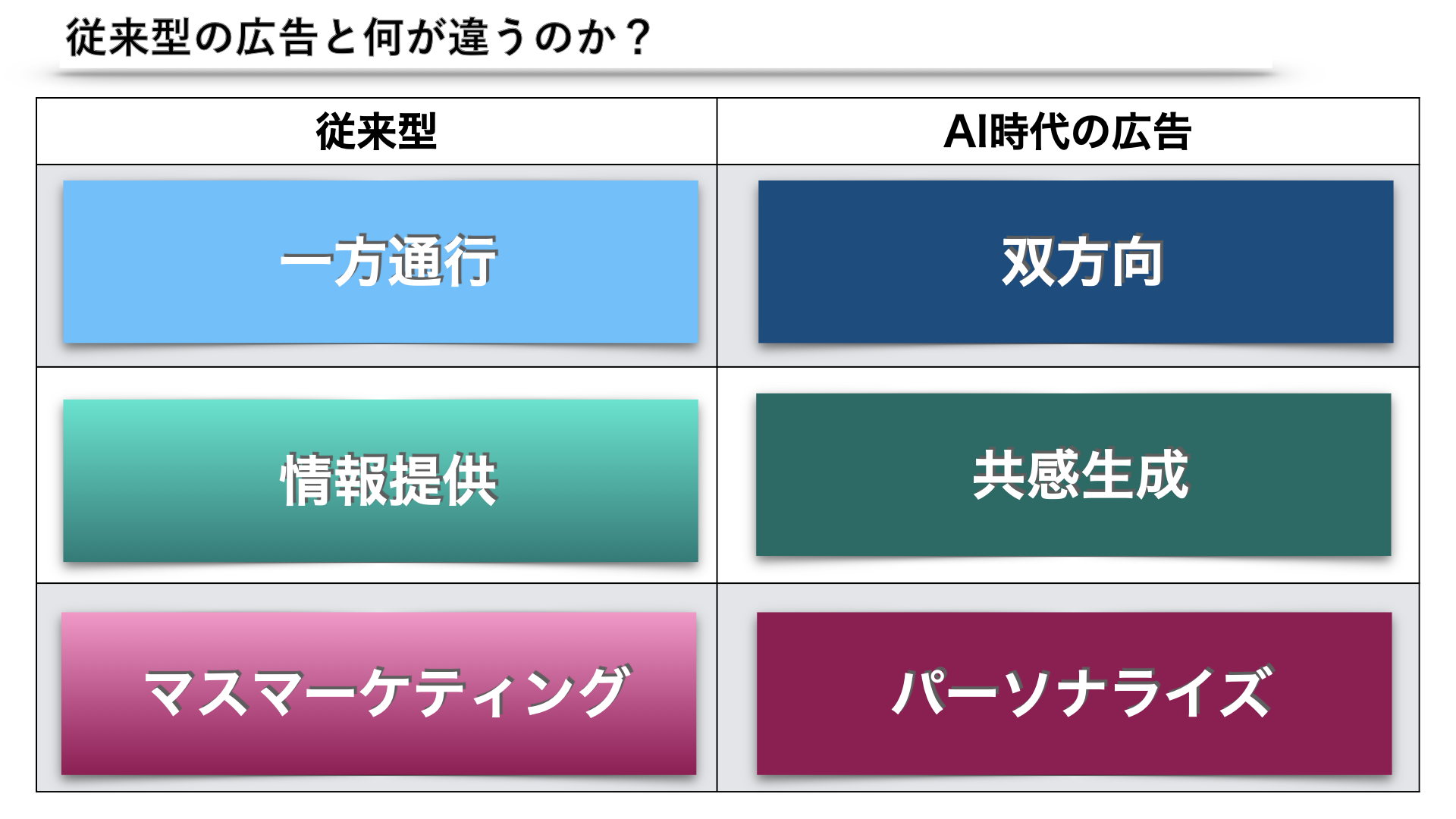 従来型の広告と何が違うのか？

| 従来型 | AI時代の広告 |
|---|---|
| 一方通行 | 双方向 |
| 情報提供 | 共感生成 |
| マスマーケティング | パーソナライズ |